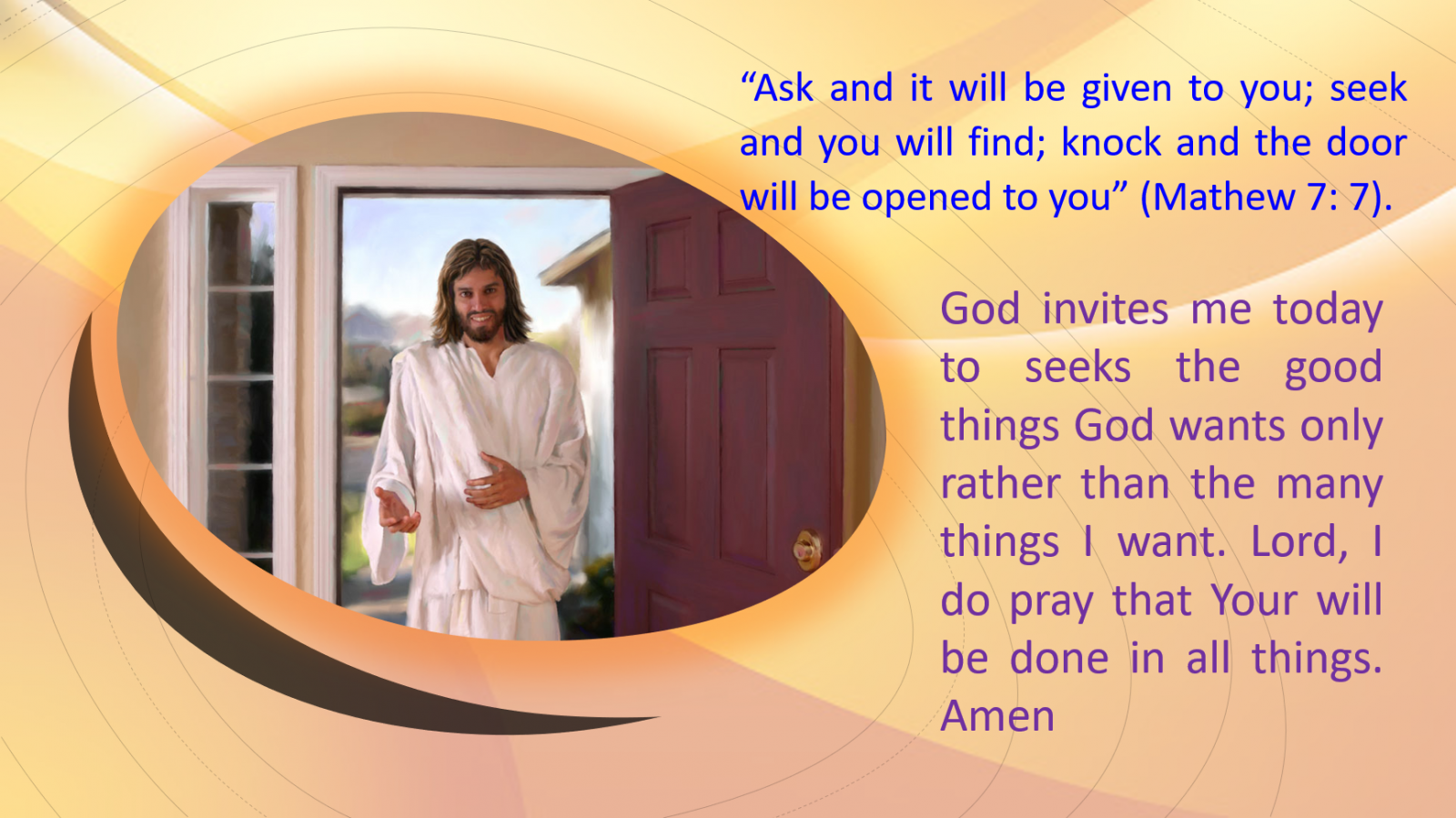 “Ask and it will be given to you; seek and you will find; knock and the door will be opened to you” (Mathew 7: 7).

God invites me today to seeks the good things God wants only rather than the many things I want. Lord, I do pray that Your will be done in all things. Amen